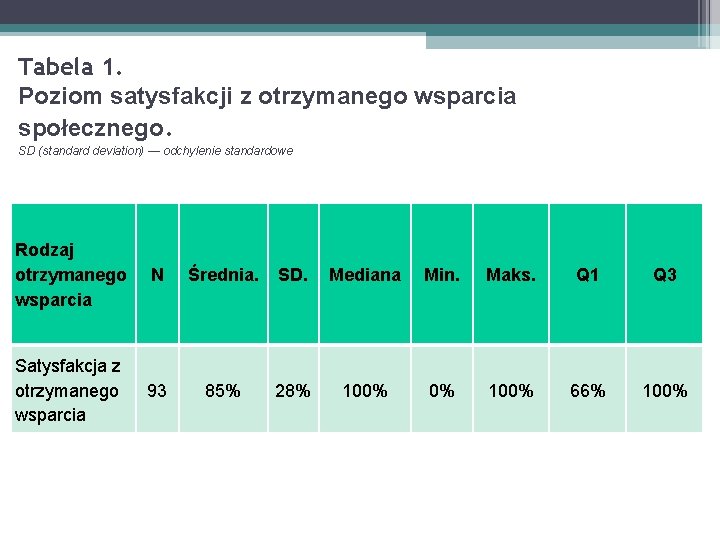 Tabela 1.
Poziom satysfakcji z otrzymanego wsparcia społecznego.

SD (standard deviation) — odchylenie standardowe

| Rodzaj otrzymanego wsparcia | N | Średnia. | SD. | Mediana | Min. | Maks. | Q1 | Q3 |
|---|---|---|---|---|---|---|---|---|
| Satysfakcja z otrzymanego wsparcia | 93 | 85% | 28% | 100% | 0% | 100% | 66% | 100% |